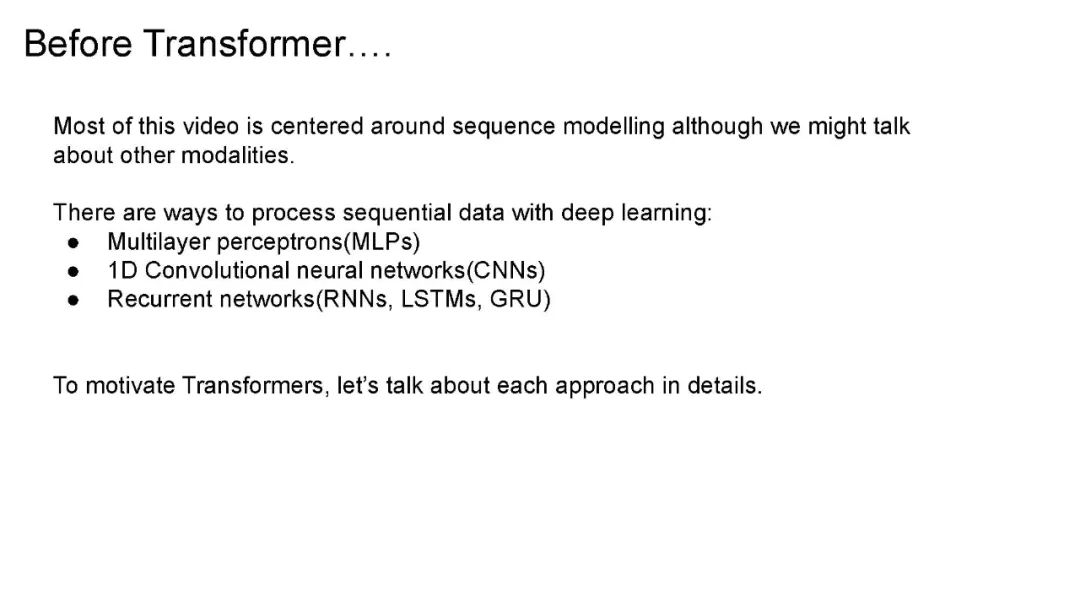 Before Transformer….

Most of this video is centered around sequence modelling although we might talk about other modalities.

There are ways to process sequential data with deep learning:
● Multilayer perceptrons(MLPs)
● 1D Convolutional neural networks(CNNs)
● Recurrent networks(RNNs, LSTMs, GRU)

To motivate Transformers, let's talk about each approach in details.